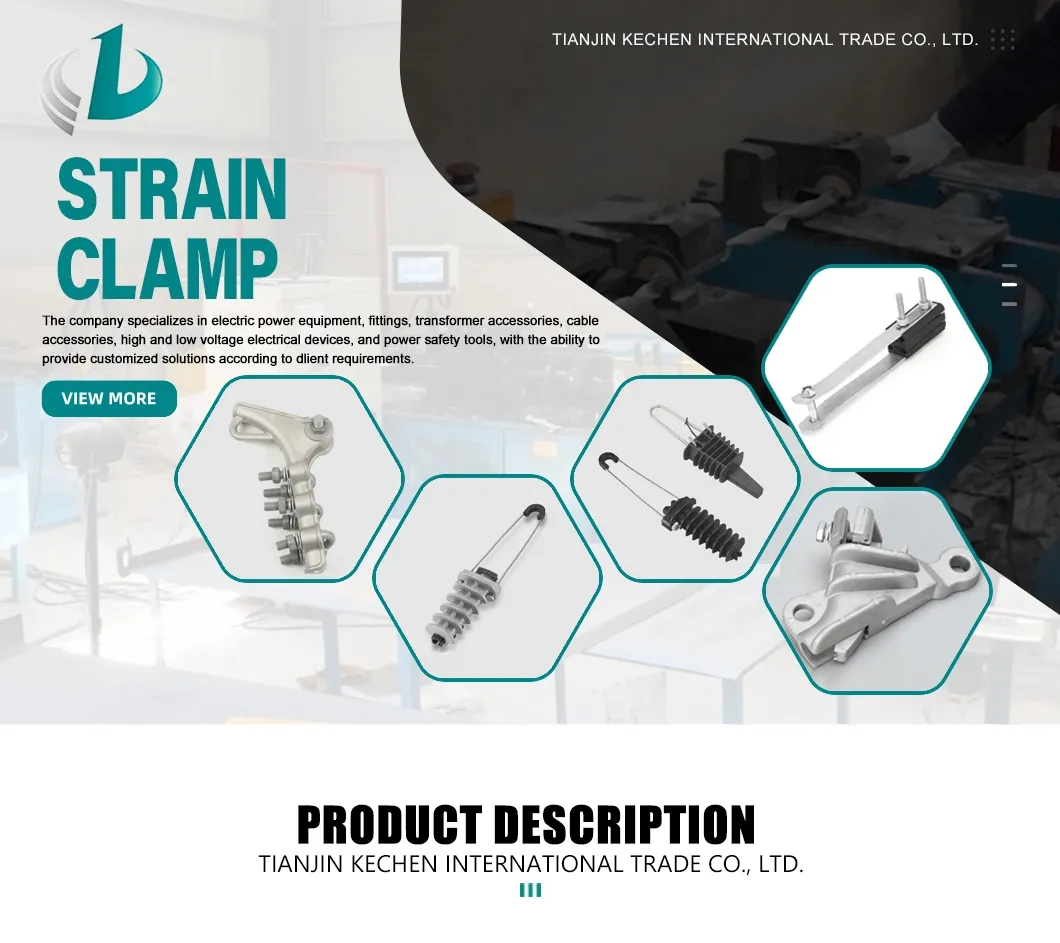 TIANJIN KECHEN INTERNATIONAL TRADE CO., LTD.

STRAIN CLAMP

The company specializes in electric power equipment, fittings, transformer accessories, cable accessories, high and low voltage electrical devices, and power safety tools, with the ability to provide customized solutions according to dlient requirements.

VIEW MORE

PRODUCT DESCRIPTION

TIANJIN KECHEN INTERNATIONAL TRADE CO., LTD.